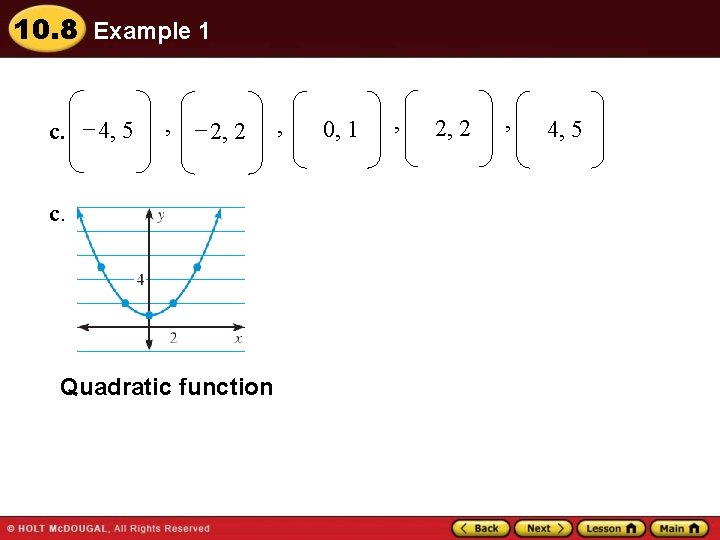 10.8 Example 1

c. $(-4, 5)$, $(-2, 2)$, $(0, 1)$, $(2, 2)$, $(4, 5)$

c.

y
4
2
x

Quadratic function

© HOLT McDOUGAL, All Rights Reserved

Back Next Lesson Main